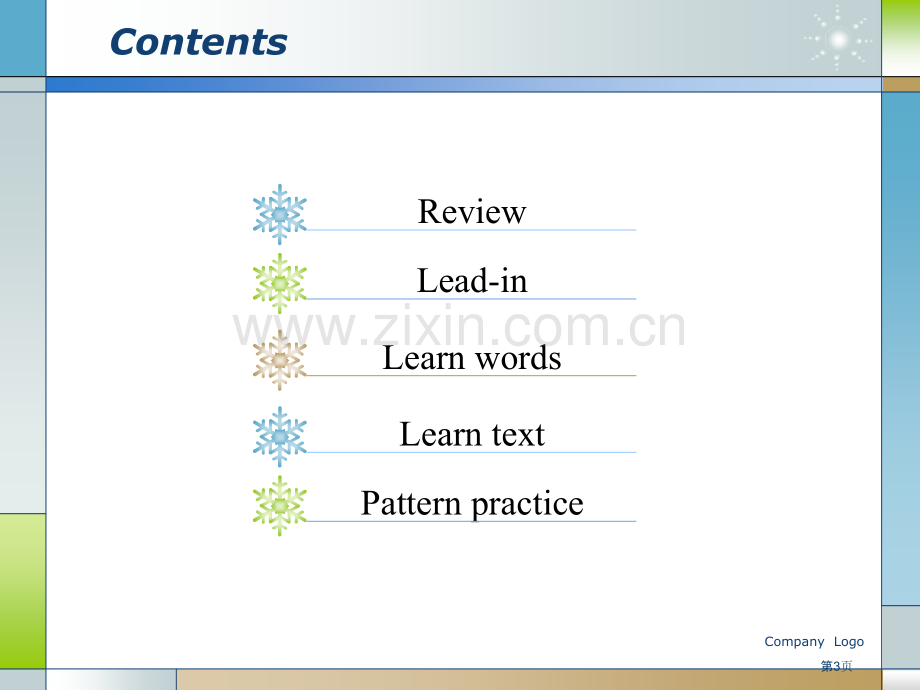 Contents

Review

Lead-in

Learn words

Learn text

Pattern practice

Company Logo

第3页

www.zixin.com.cn